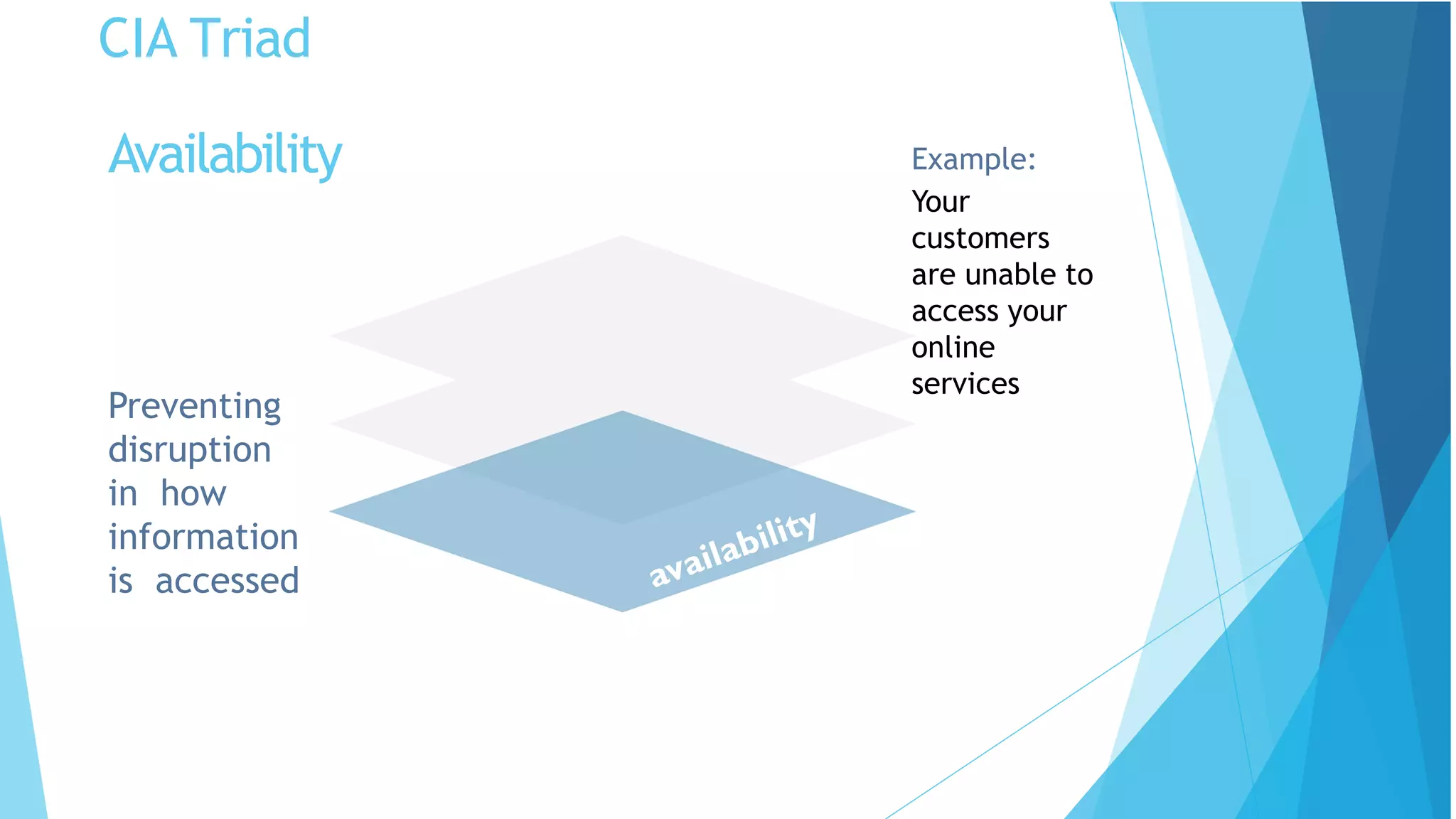 CIA Triad

Availability

Preventing disruption in how information is accessed

availability

Example:

Your customers are unable to access your online services